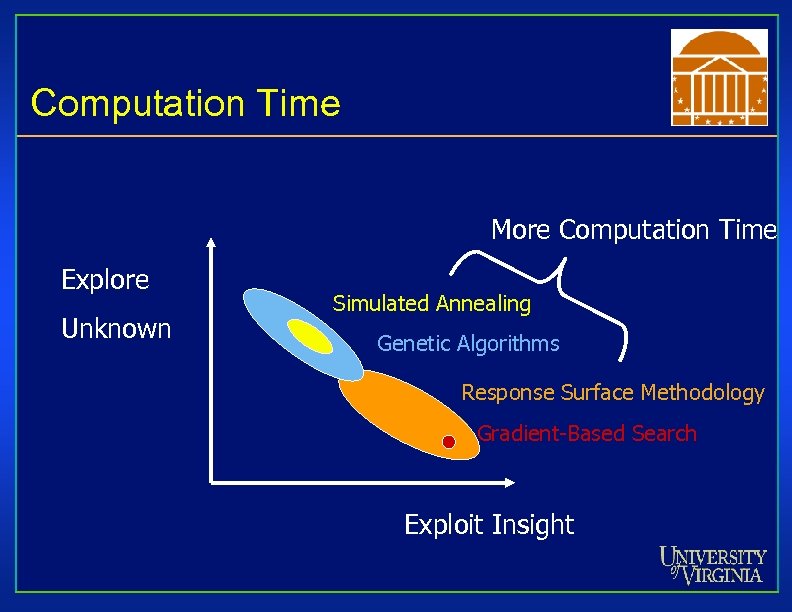 Computation Time

More Computation Time

Explore

Unknown

Simulated Annealing

Genetic Algorithms

Response Surface Methodology

Gradient-Based Search

Exploit Insight

UNIVERSITY of VIRGINIA